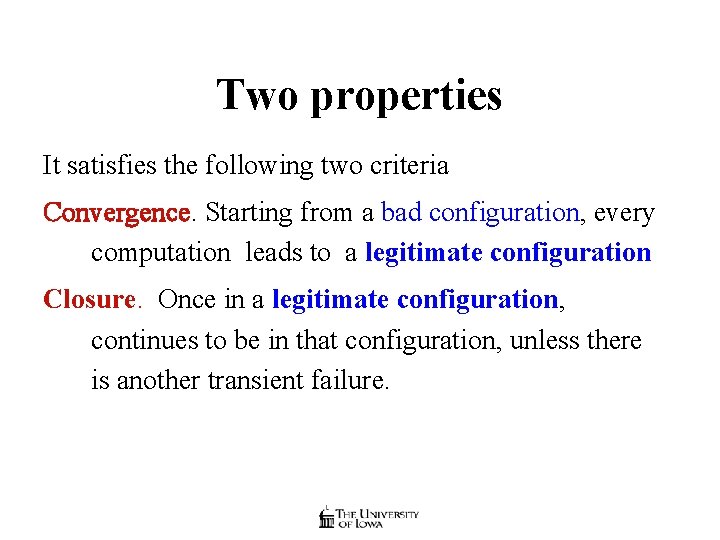 Two properties

It satisfies the following two criteria

Convergence. Starting from a bad configuration, every computation leads to a legitimate configuration

Closure. Once in a legitimate configuration, continues to be in that configuration, unless there is another transient failure.

THE UNIVERSITY OF IOWA